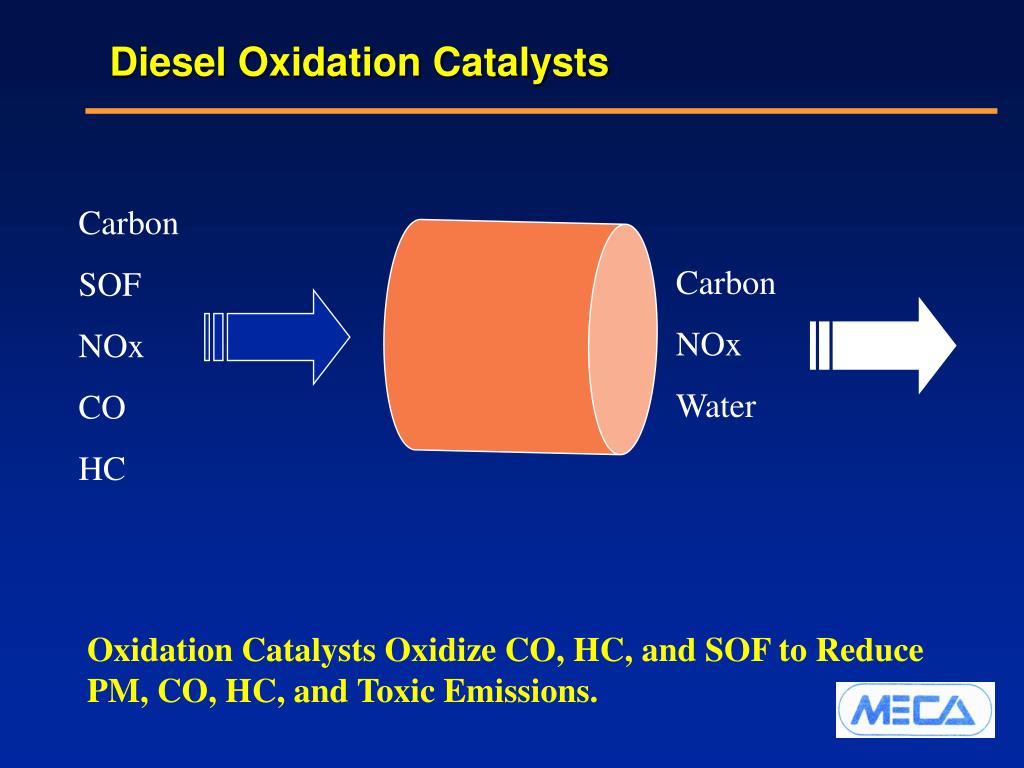 Diesel Oxidation Catalysts

Carbon
SOF
NOx
CO
HC

Carbon
NOx
Water

Oxidation Catalysts Oxidize CO, HC, and SOF to Reduce PM, CO, HC, and Toxic Emissions.

MECA